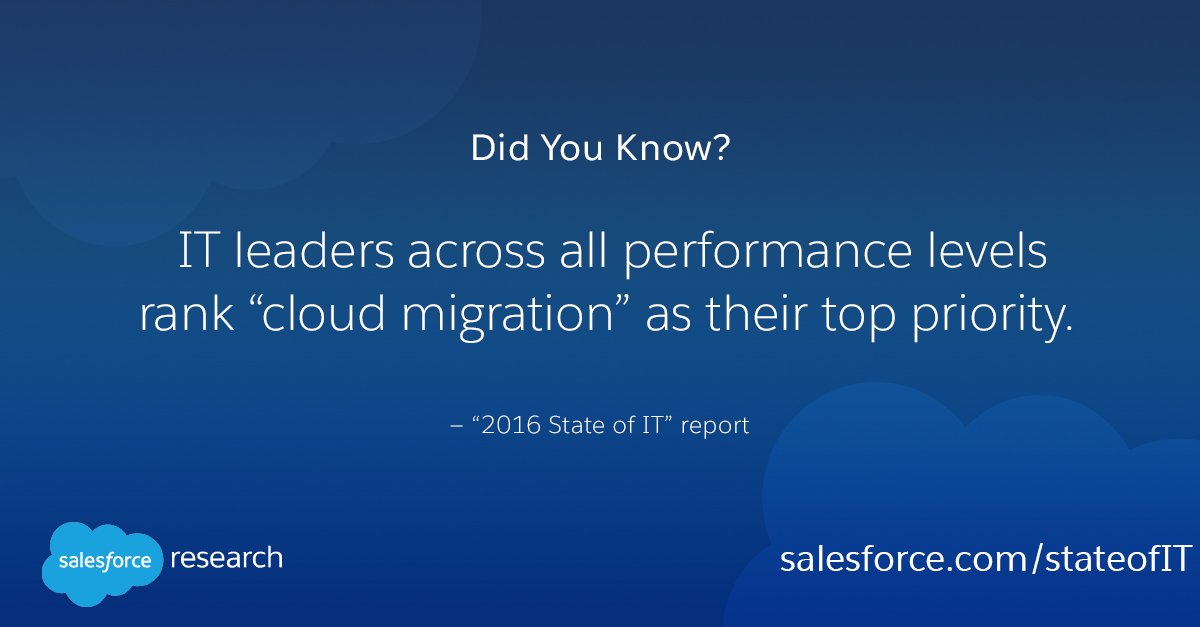 Did You Know?

IT leaders across all performance levels rank “cloud migration” as their top priority.

– “2016 State of IT” report

salesforce research

salesforce.com/stateofIT